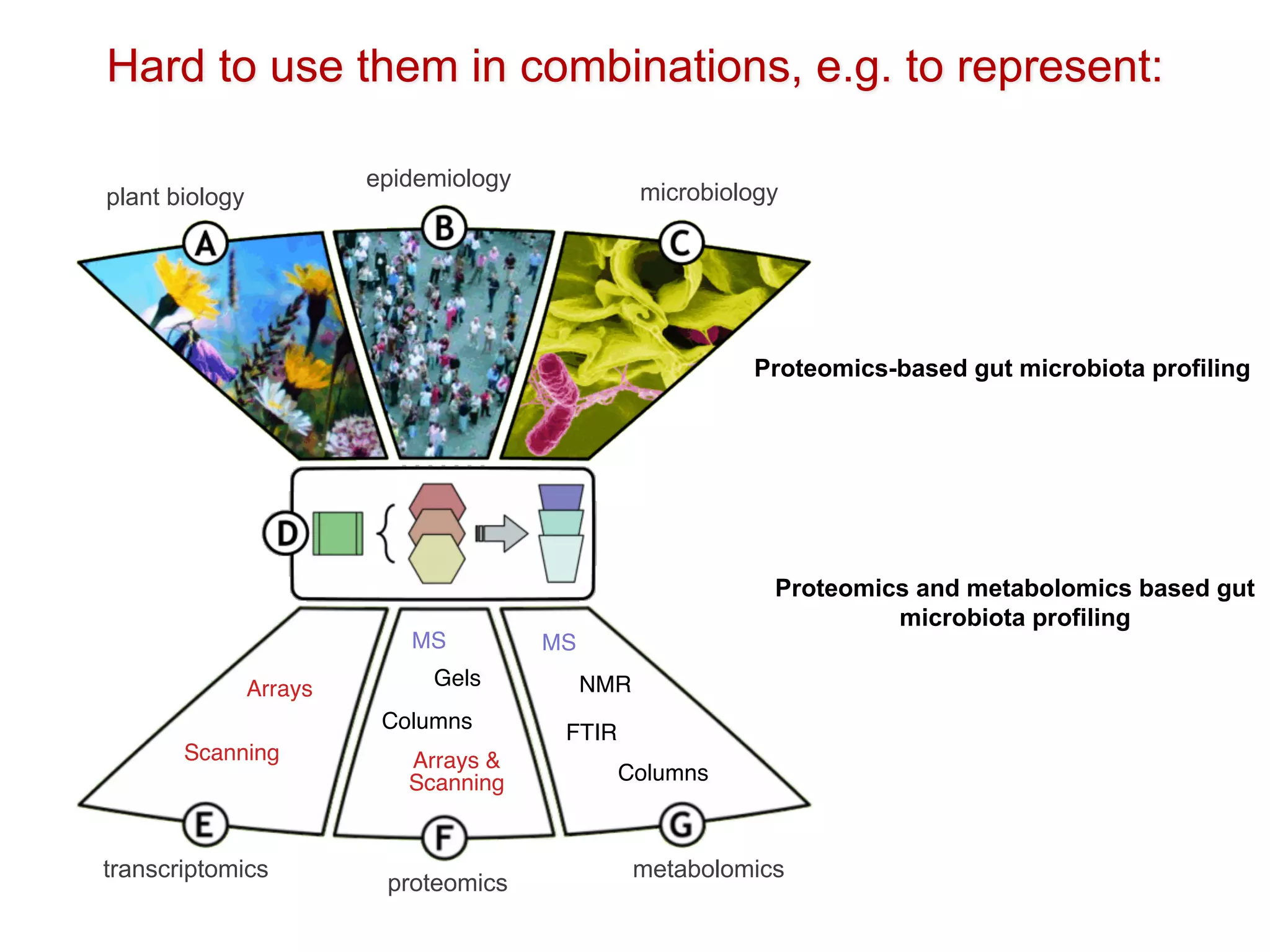 Hard to use them in combinations, e.g. to represent:

plant biology

epidemiology

microbiology

A

B

C

Proteomics-based gut microbiota profiling

D

Proteomics and metabolomics based gut microbiota profiling

Arrays

Scanning

MS

Gels

Columns

Arrays & Scanning

MS

NMR

FTIR

Columns

E

F

G

transcriptomics

proteomics

metabolomics